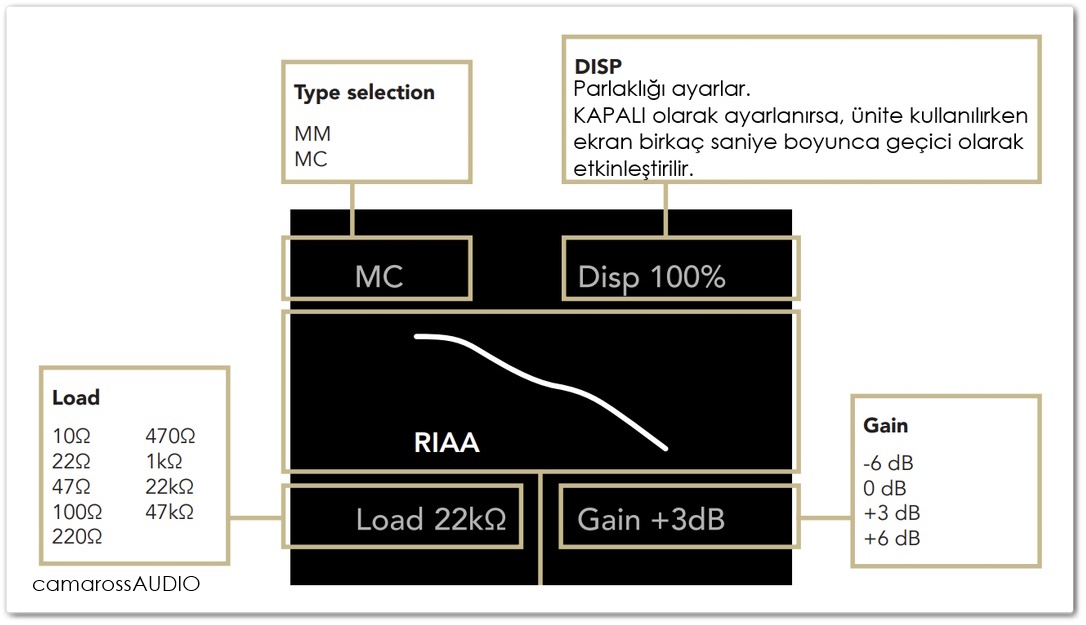 Type selection
MM
MC

DISP
Parlaklığı ayarlar.
KAPALI olarak ayarlanırsa, ünite kullanılırken ekran birkaç saniye boyunca geçici olarak etkinleştirilir.

MC

Disp 100%

RIAA

Load
10Ω
22Ω
47Ω
100Ω
220Ω
470Ω
1kΩ
22kΩ
47kΩ

Load 22kΩ

Gain +3dB

Gain
-6 dB
0 dB
+3 dB
+6 dB

camarossAUDIO